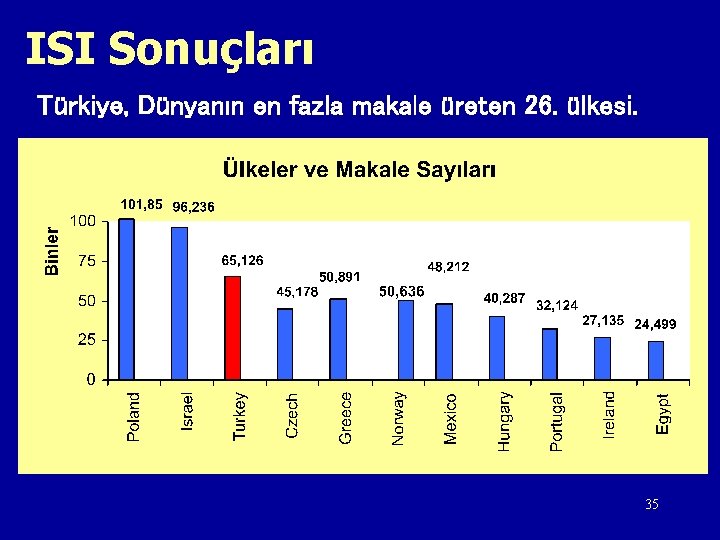 ISI Sonuçları

Türkiye, Dünyanın en fazla makale üreten 26. ülkesi.

Ülkeler ve Makale Sayıları

Binler

100
75
50
25
0

101,85
96,236
65,126
45,178
50,891
50,636
48,212
40,287
32,124
27,135
24,499

Poland
Israel
Turkey
Czech
Greece
Norway
Mexico
Hungary
Portugal
Ireland
Egypt

35